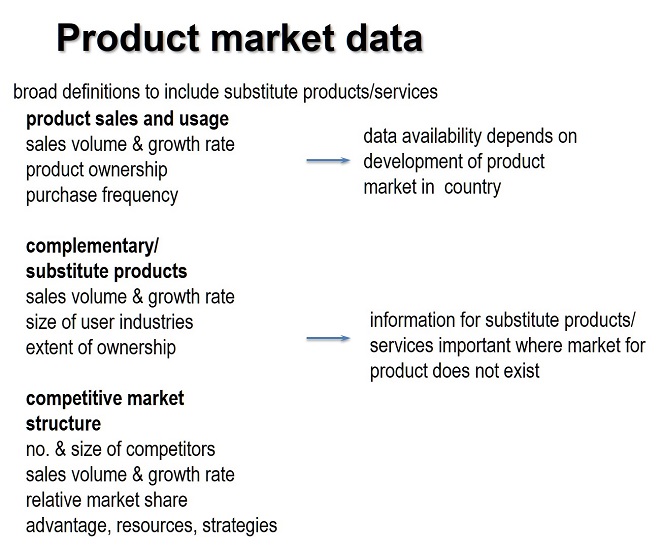 Product market data

broad definitions to include substitute products/services

product sales and usage
sales volume & growth rate
product ownership
purchase frequency

data availability depends on development of product market in country

complementary/ substitute products
sales volume & growth rate
size of user industries
extent of ownership

information for substitute products/ services important where market for product does not exist

competitive market structure
no. & size of competitors
sales volume & growth rate
relative market share
advantage, resources, strategies